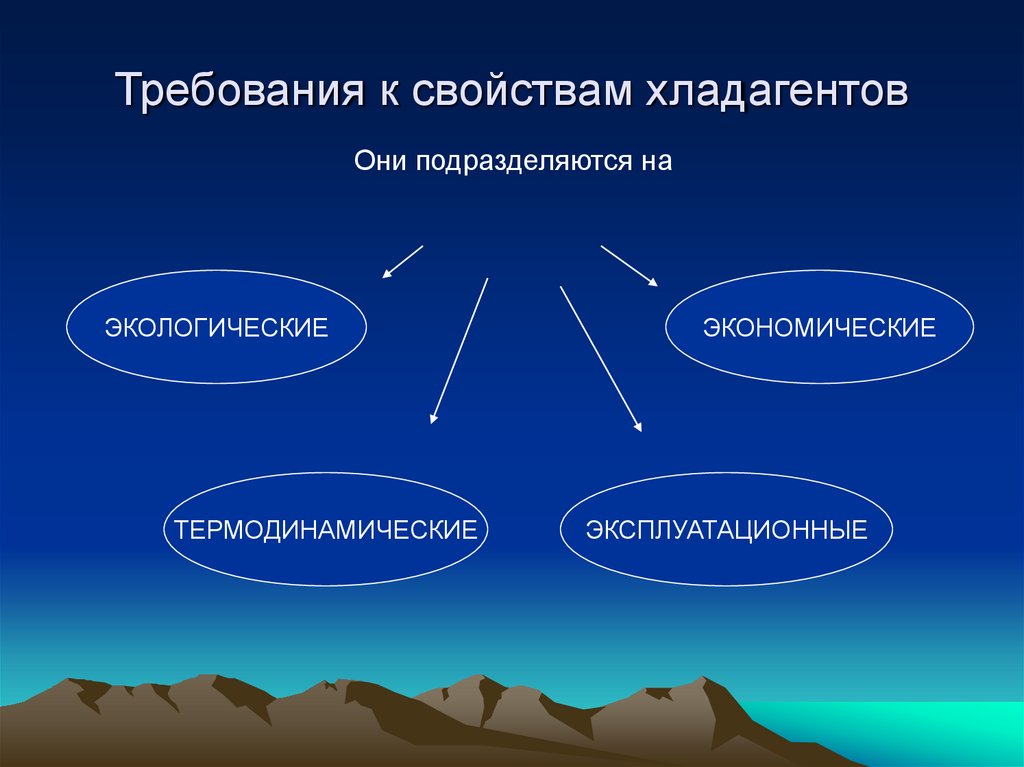 Требования к свойствам хладагентов

Они подразделяются на

ЭКОЛОГИЧЕСКИЕ

ЭКОНОМИЧЕСКИЕ

ТЕРМОДИНАМИЧЕСКИЕ

ЭКСПЛУАТАЦИОННЫЕ